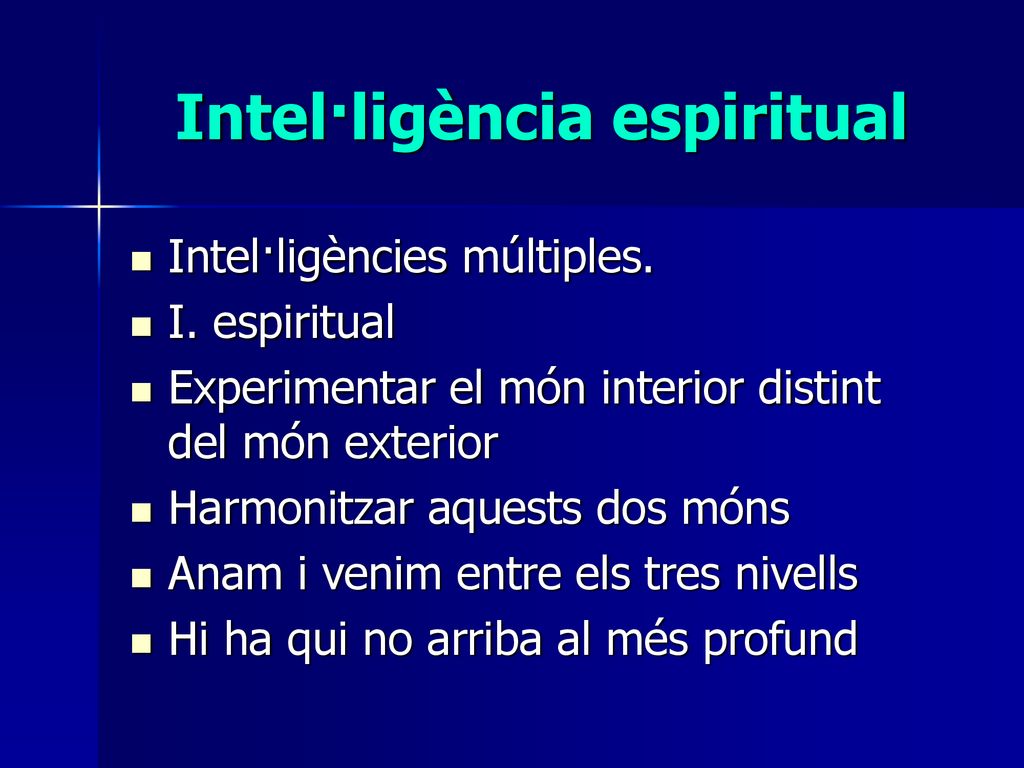 Intel·ligència espiritual

- Intel·ligències múltiples.
- I. espiritual
- Experimentar el món interior distint del món exterior
- Harmonitzar aquests dos móns
- Anam i venim entre els tres nivells
- Hi ha qui no arriba al més profund